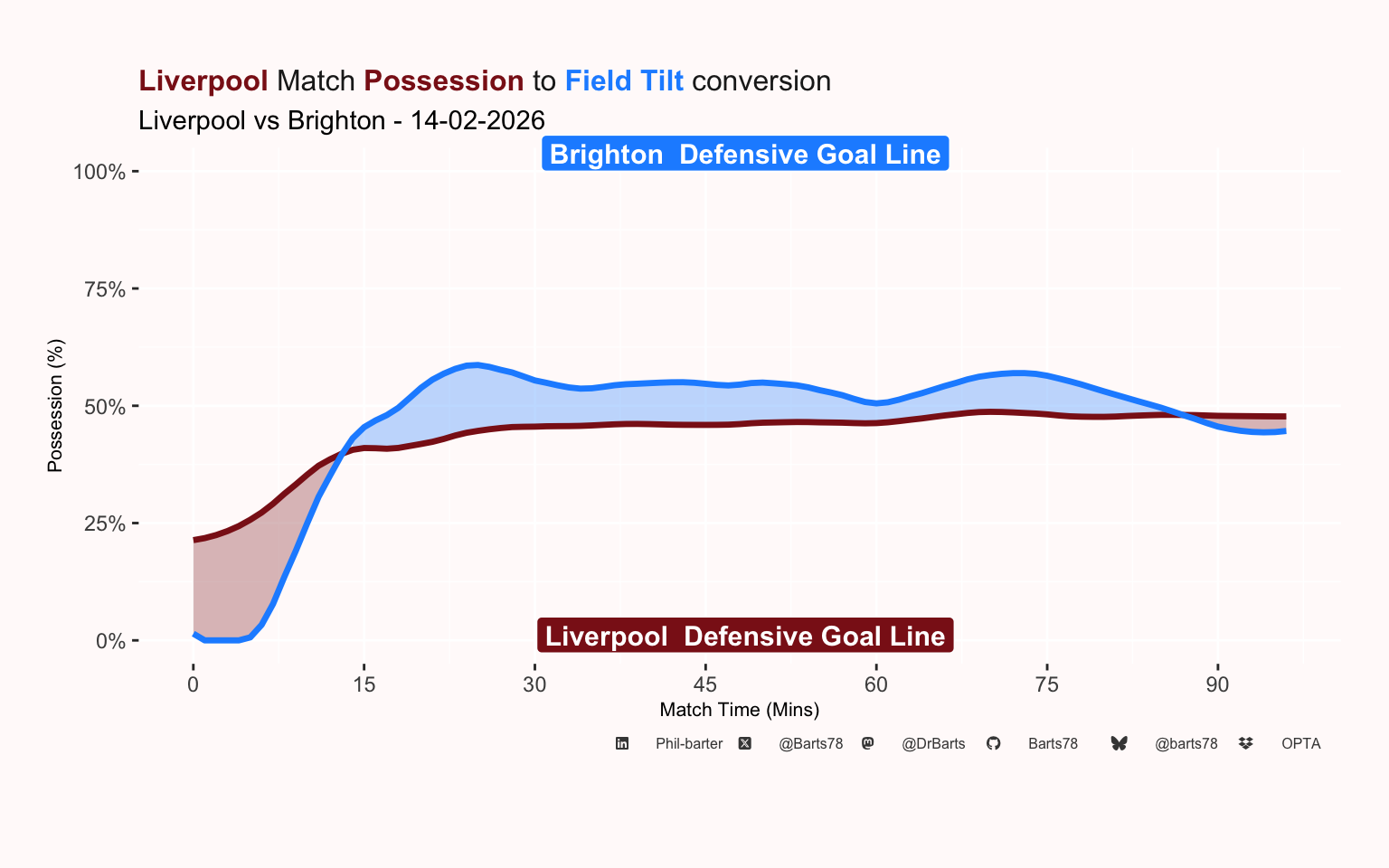 Liverpool Match Possession to Field Tilt conversion
Liverpool vs Brighton - 14-02-2026

Brighton Defensive Goal Line

100%
75%
50%
25%
0%

Possession (%)

Liverpool Defensive Goal Line

0 15 30 45 60 75 90

Match Time (Mins)

Phil-barter @Barts78 @DrBarts Barts78 @barts78 OPTA